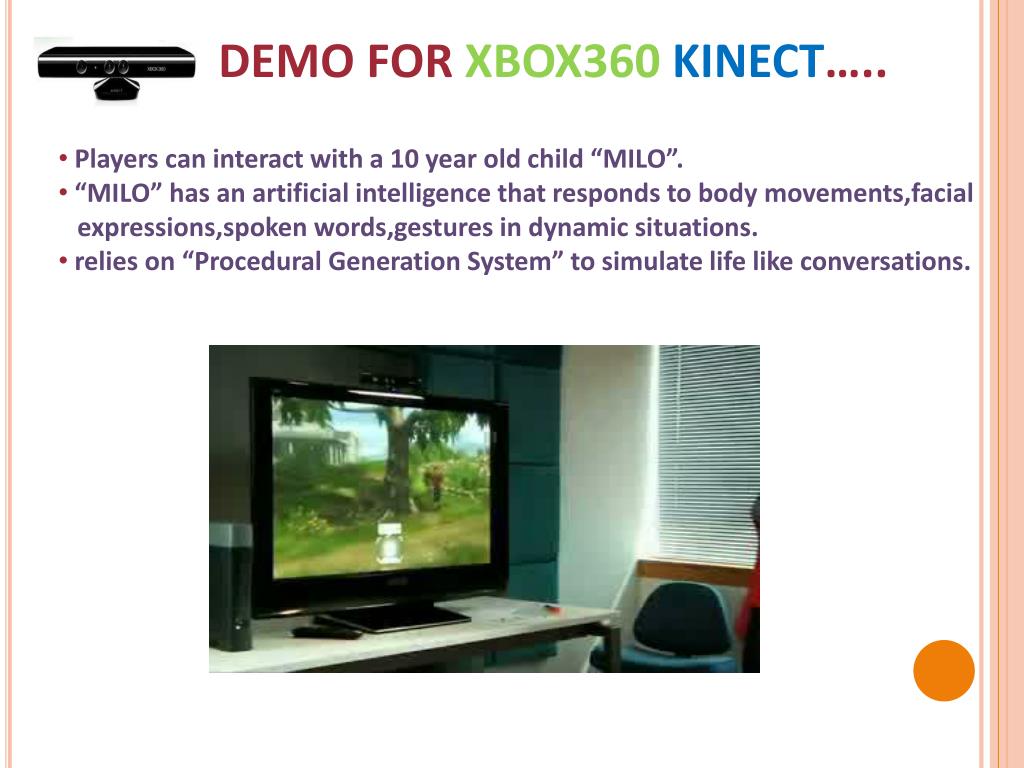 XBOX360

DEMO FOR XBOX360 KINECT…..

• Players can interact with a 10 year old child “MILO”.
• “MILO” has an artificial intelligence that responds to body movements,facial expressions,spoken words,gestures in dynamic situations.
• relies on “Procedural Generation System” to simulate life like conversations.